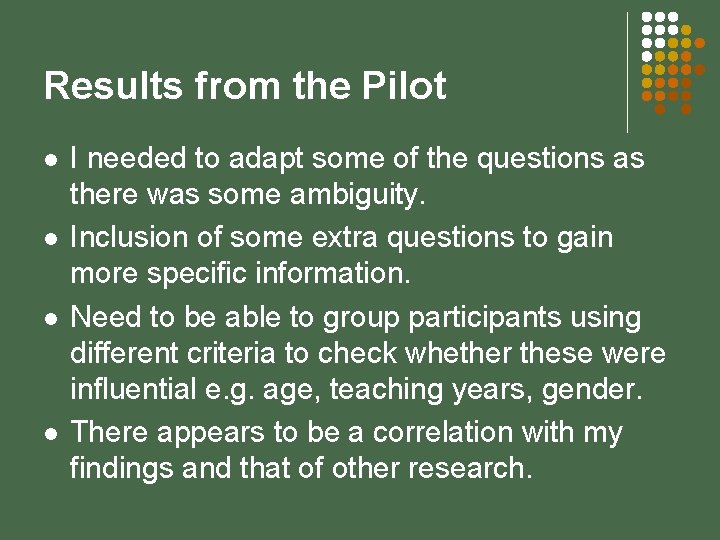 Results from the Pilot

- I needed to adapt some of the questions as there was some ambiguity.
- Inclusion of some extra questions to gain more specific information.
- Need to be able to group participants using different criteria to check whether these were influential e.g. age, teaching years, gender.
- There appears to be a correlation with my findings and that of other research.